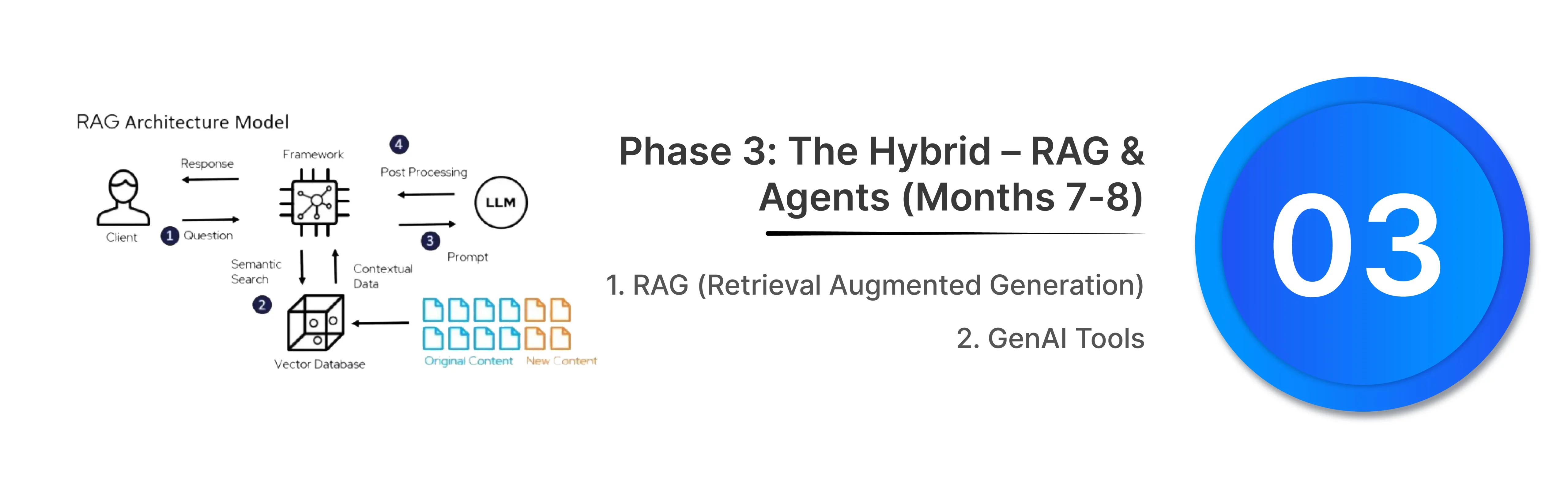 RAG Architecture Model

Response

Framework

4

Post Processing

LLM

Client

1 Question

3

Prompt

Semantic Search

Contextual Data

2

Vector Database

Original Content

New Content

Phase 3: The Hybrid – RAG & Agents (Months 7-8)

1. RAG (Retrieval Augmented Generation)

2. GenAI Tools

03